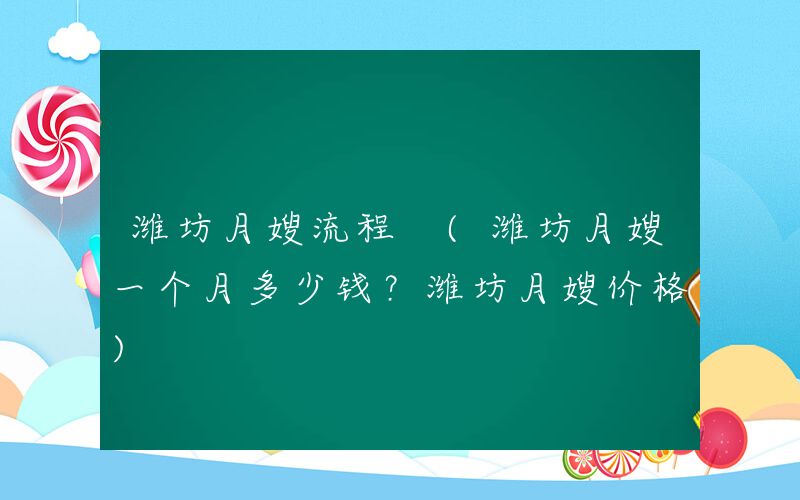 潍坊月嫂流程 （潍坊月嫂一个月多少钱？潍坊月嫂价格）